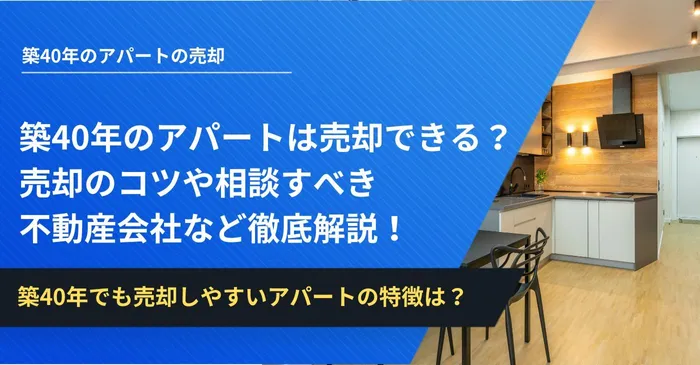 築40年のアパートの売却

築40年のアパートは売却できる？
売却のコツや相談すべき
不動産会社など徹底解説！

築40年でも売却しやすいアパートの特徴は？